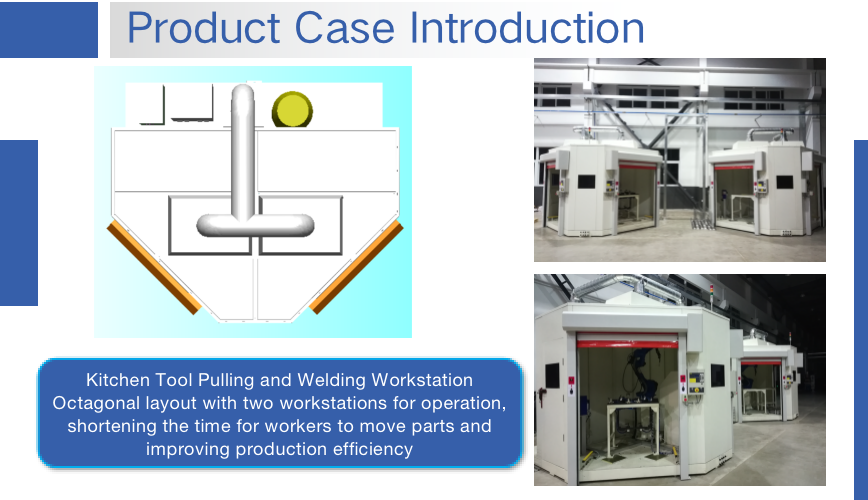 Product Case Introduction

Kitchen Tool Pulling and Welding Workstation
Octagonal layout with two workstations for operation, shortening the time for workers to move parts and improving production efficiency